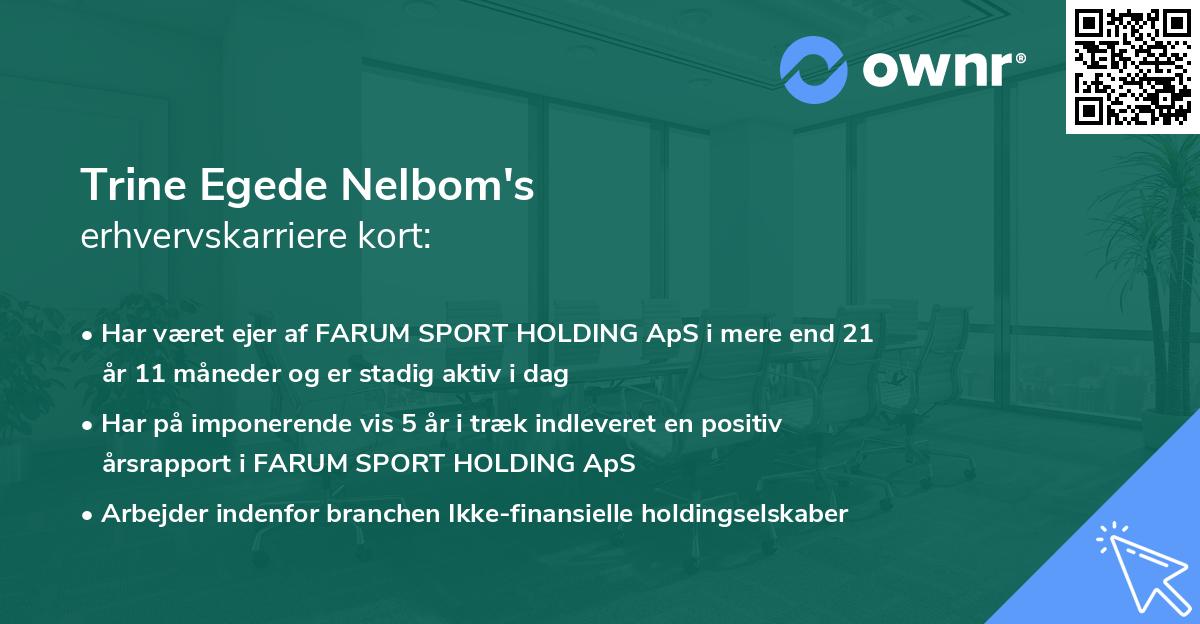 ownr®

Trine Egede Nelbom's
erhvervskarriere kort:

• Har været ejer af FARUM SPORT HOLDING ApS i mere end 21 år 11 måneder og er stadig aktiv i dag

• Har på imponerende vis 5 år i træk indleveret en positiv årsrapport i FARUM SPORT HOLDING ApS

• Arbejder indenfor branchen Ikke-finansielle holdingselskaber